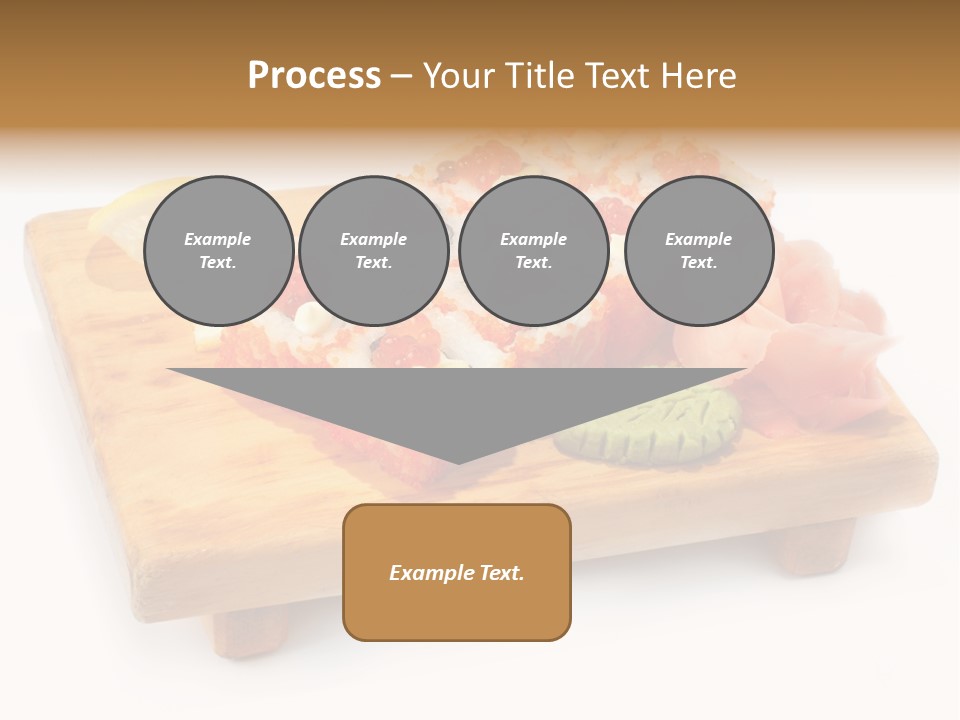 Process – Your Title Text Here

Example Text.

Example Text.

Example Text.

Example Text.

Example Text.